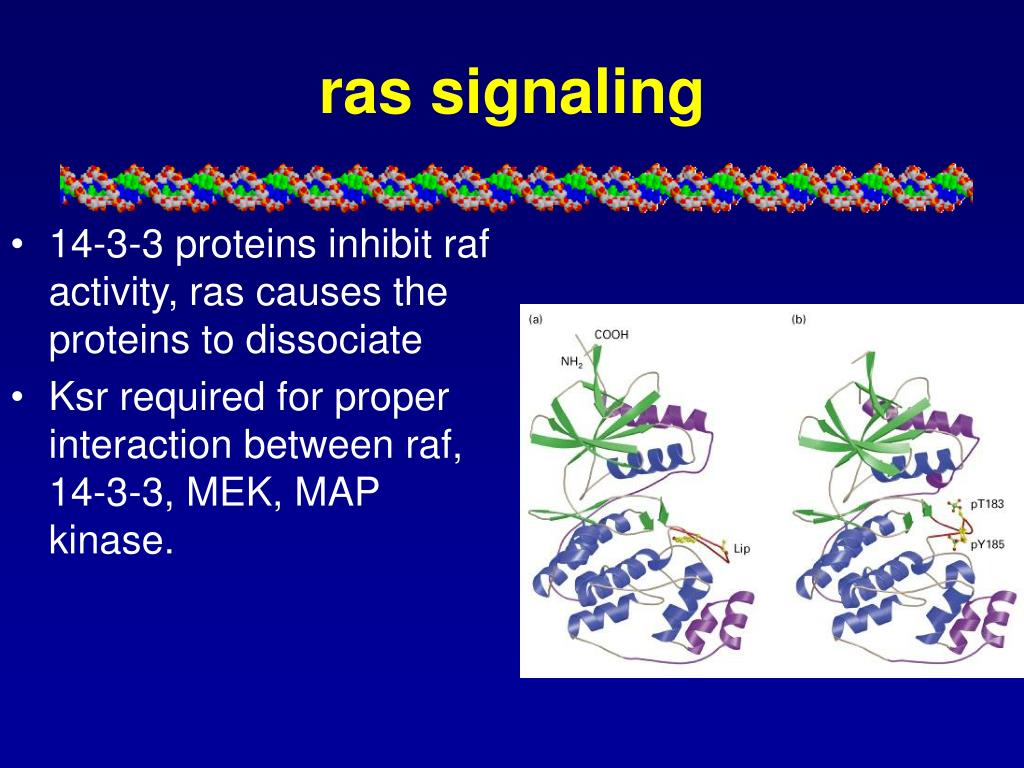 ras signaling

• 14-3-3 proteins inhibit raf activity, ras causes the proteins to dissociate
• Ksr required for proper interaction between raf, 14-3-3, MEK, MAP kinase.

(a)
COOH
$NH_2$
Lip

(b)
pT183
pY185